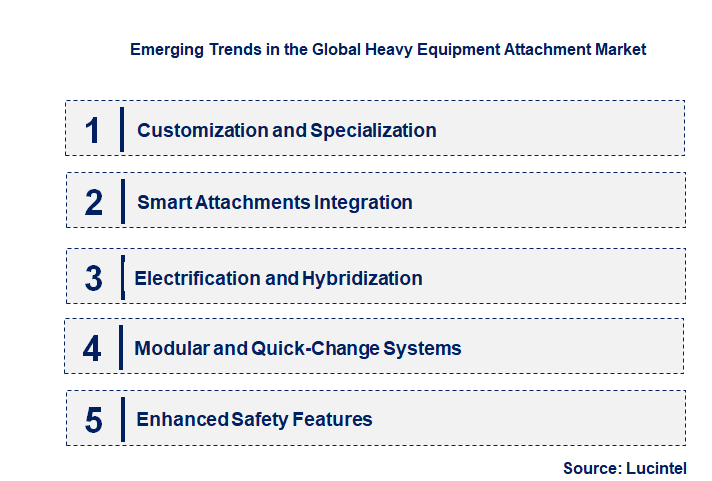 Emerging Trends in the Global Heavy Equipment Attachment Market

1 Customization and Specialization

2 Smart Attachments Integration

3 Electrification and Hybridization

4 Modular and Quick-Change Systems

5 Enhanced Safety Features

Source: Lucintel